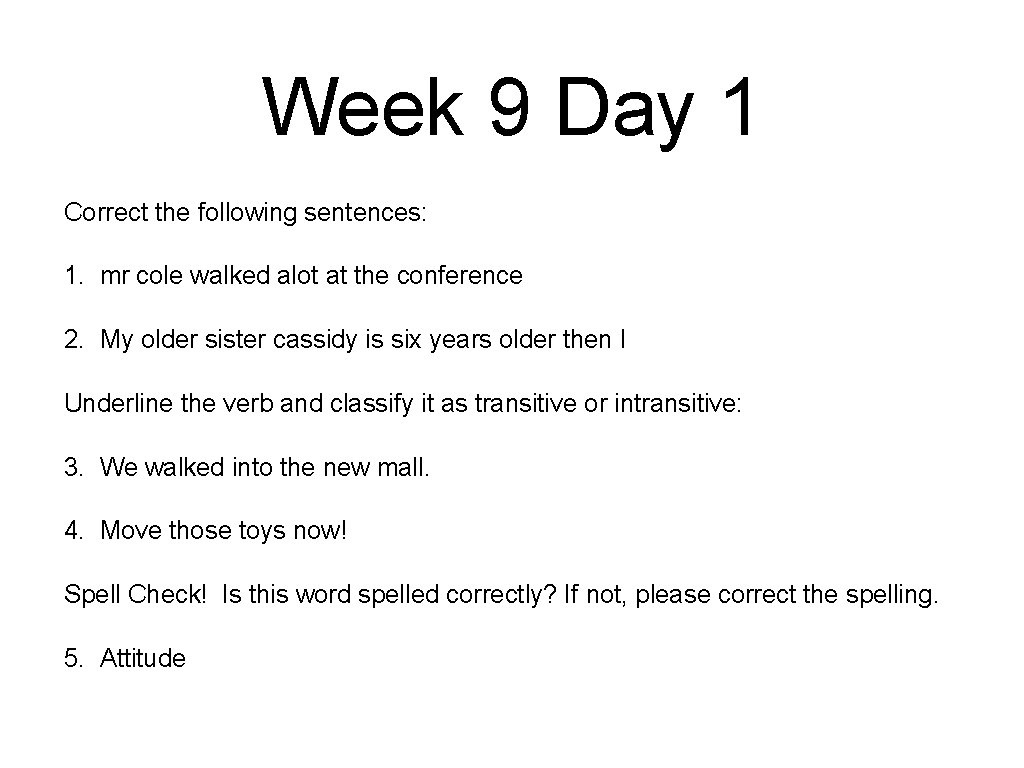 Week 9 Day 1

Correct the following sentences:

1. mr cole walked alot at the conference

2. My older sister cassidy is six years older then I

Underline the verb and classify it as transitive or intransitive:

3. We walked into the new mall.

4. Move those toys now!

Spell Check! Is this word spelled correctly? If not, please correct the spelling.

5. Attitude